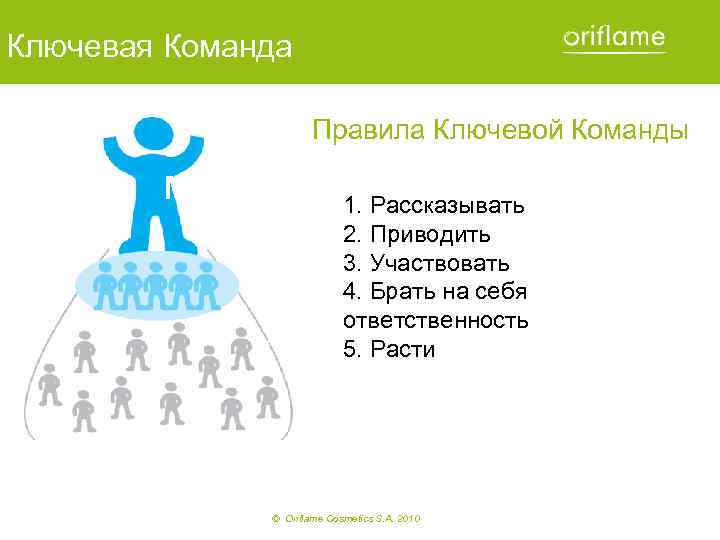 Ключевая Команда

oriflame

Правила Ключевой Команды

1. Рассказывать
2. Приводить
3. Участвовать
4. Брать на себя ответственность
5. Расти

© Oriflame Cosmetics S.A. 2010